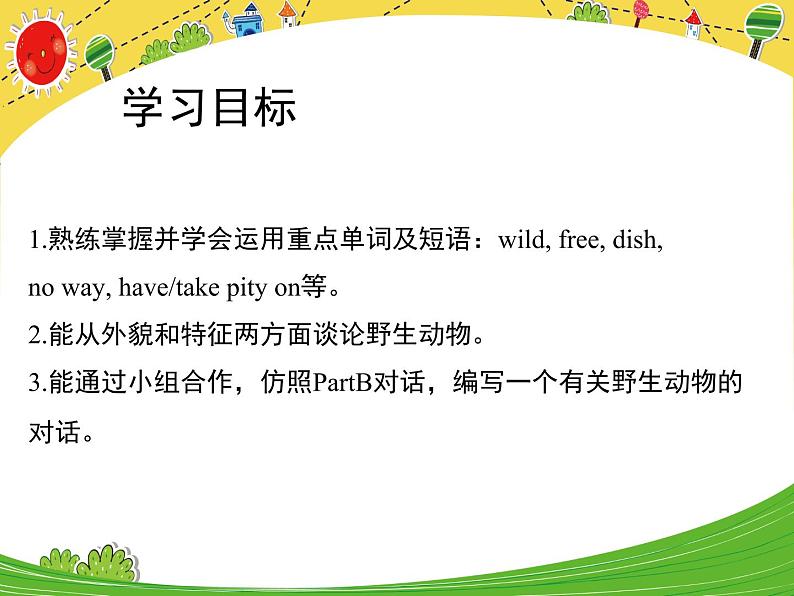 学习目标

1.熟练掌握并学会运用重点单词及短语：wild, free, dish, no way, have/take pity on等。

2.能从外貌和特征两方面谈论野生动物。

3.能通过小组合作，仿照PartB对话，编写一个有关野生动物的对话。